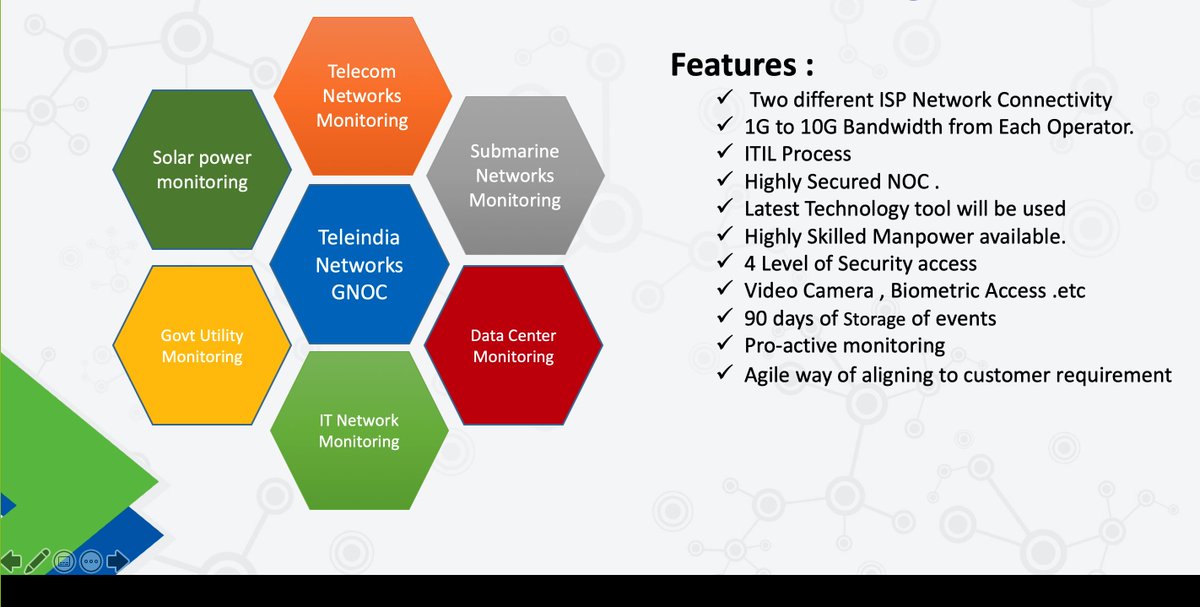 Telecom Networks Monitoring

Solar power monitoring

Submarine Networks Monitoring

Teleindia Networks GNOC

Govt Utility Monitoring

Data Center Monitoring

IT Network Monitoring

Features :

✓ Two different ISP Network Connectivity
✓ 1G to 10G Bandwidth from Each Operator.
✓ ITIL Process
✓ Highly Secured NOC .
✓ Latest Technology tool will be used
✓ Highly Skilled Manpower available.
✓ 4 Level of Security access
✓ Video Camera , Biometric Access .etc
✓ 90 days of Storage of events
✓ Pro-active monitoring
✓ Agile way of aligning to customer requirement